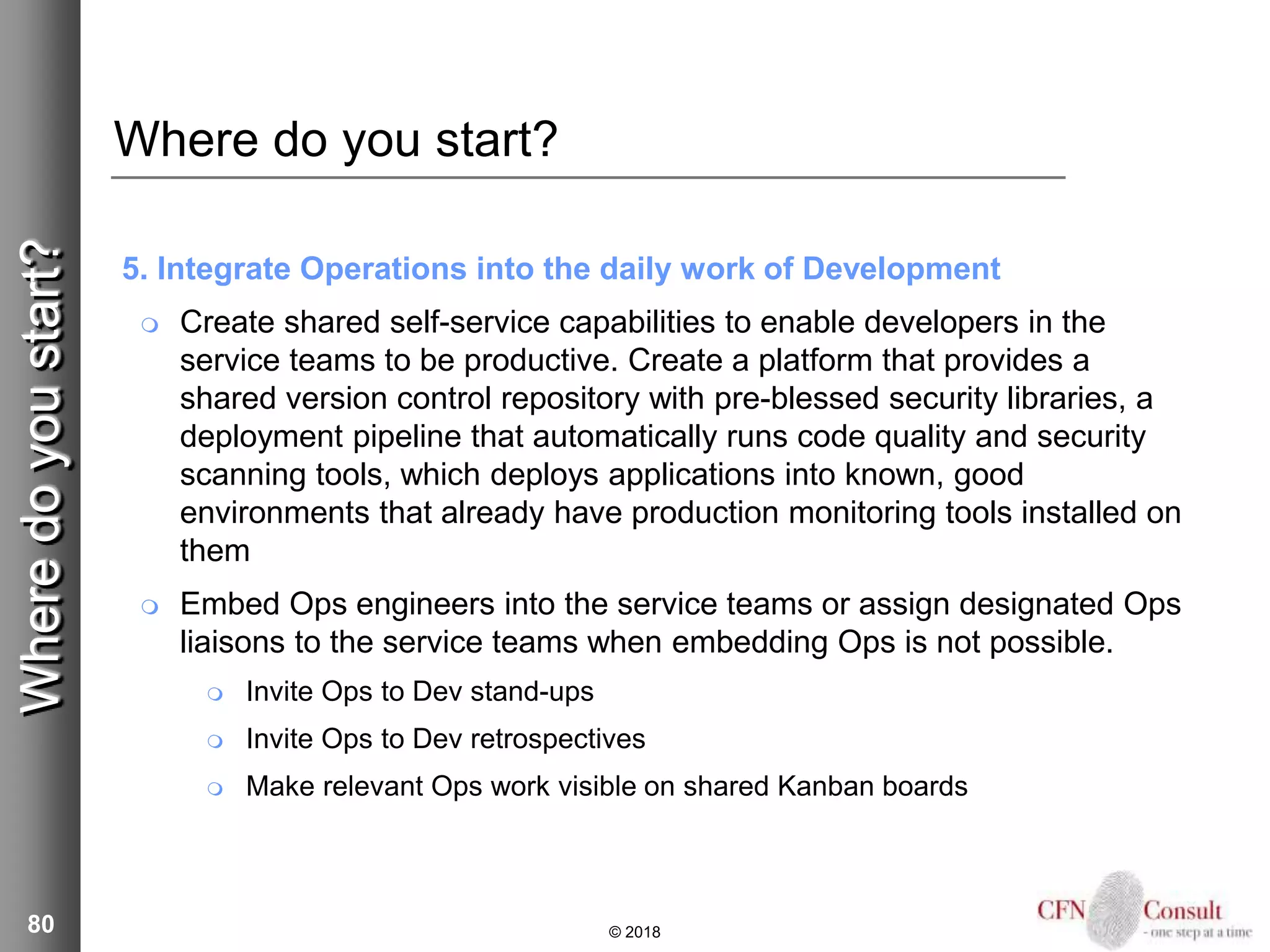 Where do you start?

Where do you start?

5. Integrate Operations into the daily work of Development

Create shared self-service capabilities to enable developers in the service teams to be productive. Create a platform that provides a shared version control repository with pre-blessed security libraries, a deployment pipeline that automatically runs code quality and security scanning tools, which deploys applications into known, good environments that already have production monitoring tools installed on them

Embed Ops engineers into the service teams or assign designated Ops liaisons to the service teams when embedding Ops is not possible.

Invite Ops to Dev stand-ups

Invite Ops to Dev retrospectives

Make relevant Ops work visible on shared Kanban boards

80

© 2018

CFN Consult
- one step at a time